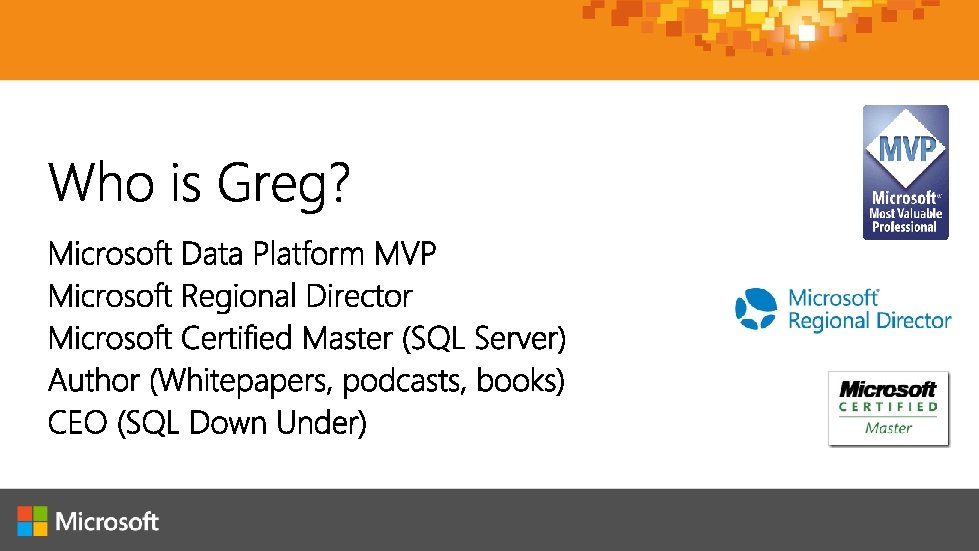 Who is Greg?

Microsoft Data Platform MVP
Microsoft Regional Director
Microsoft Certified Master (SQL Server)
Author (Whitepapers, podcasts, books)
CEO (SQL Down Under)

MVP
Microsoft
Most Valuable Professional

Microsoft
Regional Director

Microsoft
CERTIFIED
Master

Microsoft